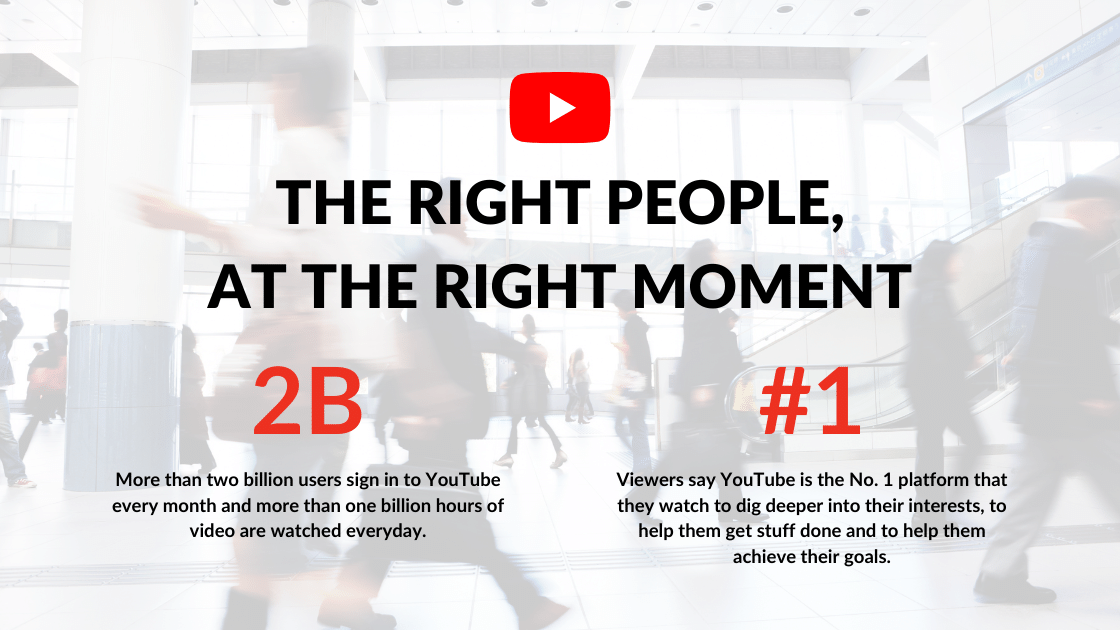 THE RIGHT PEOPLE, AT THE RIGHT MOMENT

2B

More than two billion users sign in to YouTube every month and more than one billion hours of video are watched everyday.

#1

Viewers say YouTube is the No. 1 platform that they watch to dig deeper into their interests, to help them get stuff done and to help them achieve their goals.